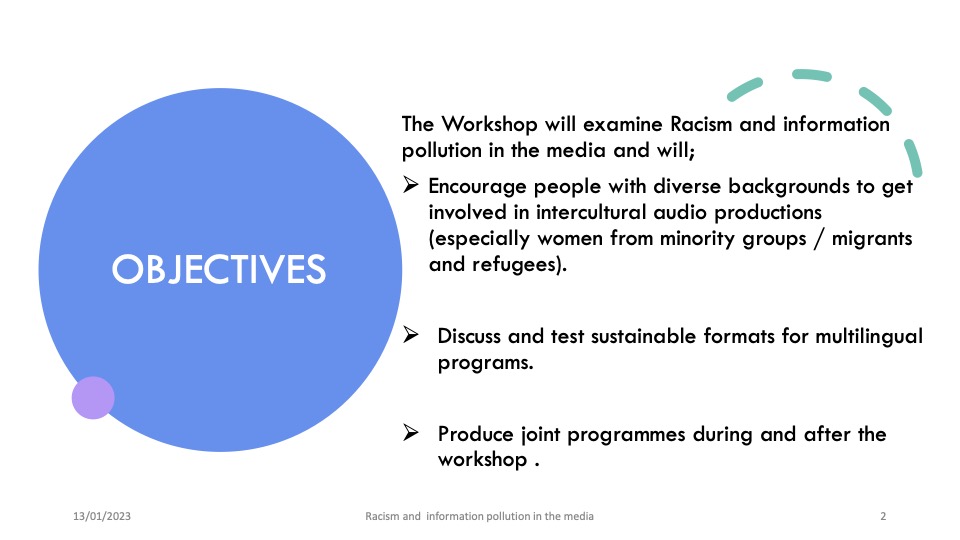 OBJECTIVES

The Workshop will examine Racism and information pollution in the media and will;

➢ Encourage people with diverse backgrounds to get involved in intercultural audio productions (especially women from minority groups / migrants and refugees).

➢ Discuss and test sustainable formats for multilingual programs.

➢ Produce joint programmes during and after the workshop .

13/01/2023

Racism and information pollution in the media

2